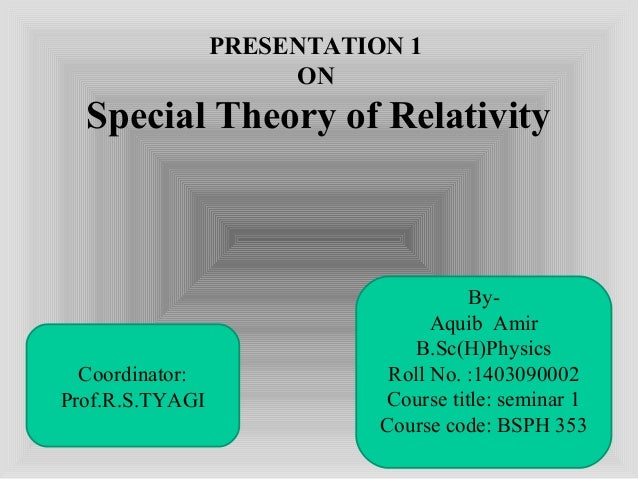 PRESENTATION 1
ON
Special Theory of Relativity

Coordinator:
Prof.R.S.TYAGI

By-
Aquib Amir
B.Sc(H)Physics
Roll No. :1403090002
Course title: seminar 1
Course code: BSPH 353